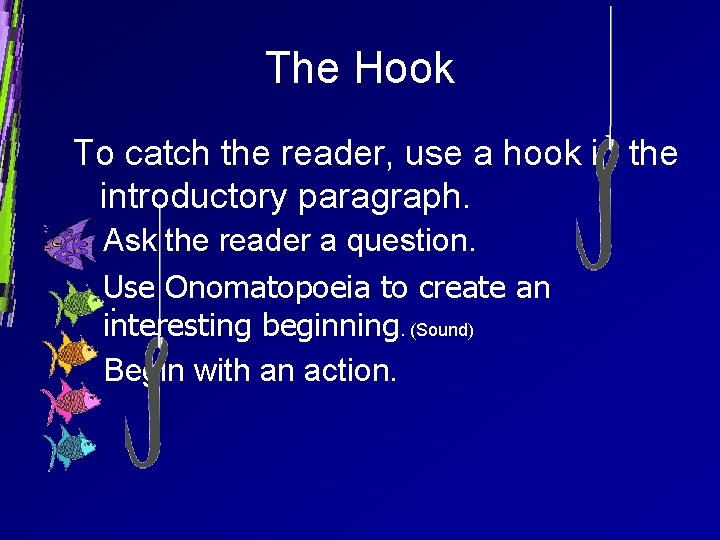 The Hook

To catch the reader, use a hook in the introductory paragraph.

Ask the reader a question.

Use Onomatopoeia to create an interesting beginning. (Sound)

Begin with an action.